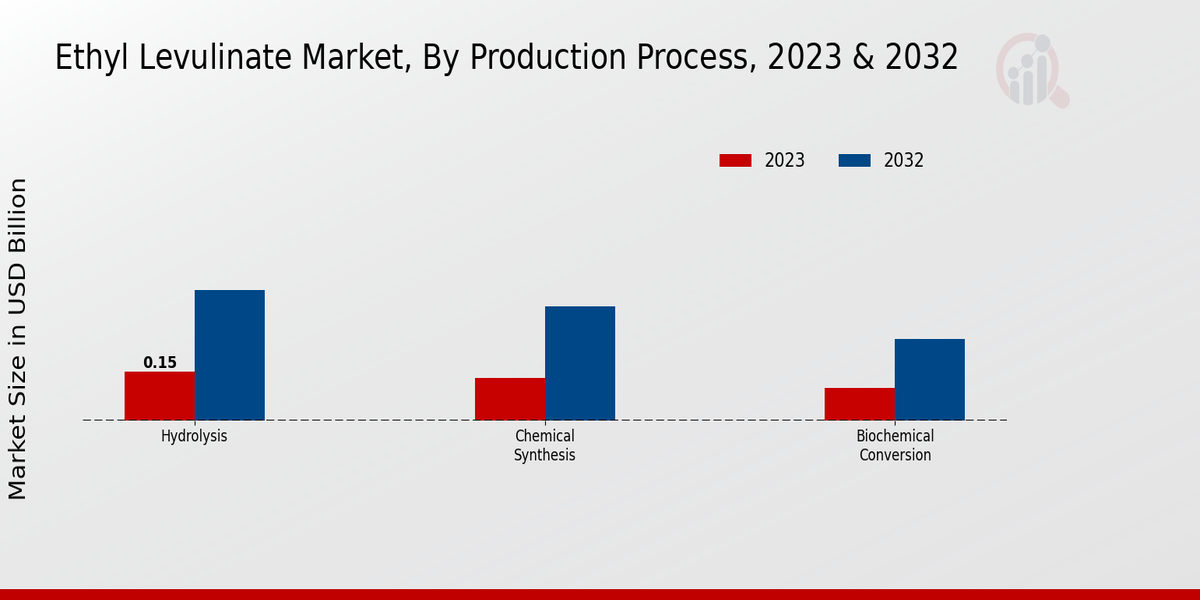 Ethyl Levulinate Market, By Production Process, 2023 & 2032

2023
2032

Market Size in USD Billion

0.15

Hydrolysis
Chemical Synthesis
Biochemical Conversion